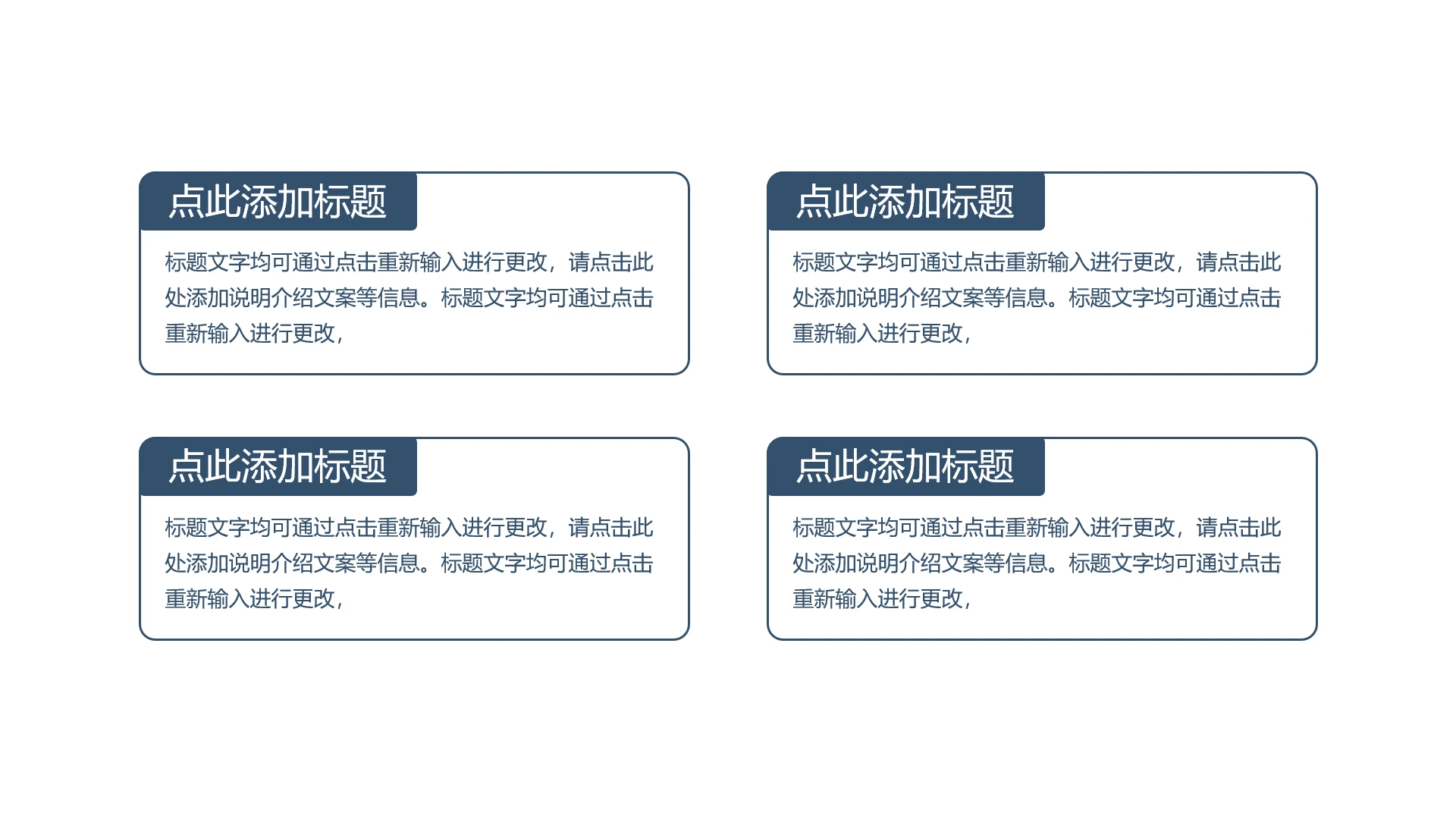 点此添加标题

标题文字均可通过点击重新输入进行更改，请点击此处添加说明介绍文案等信息。标题文字均可通过点击重新输入进行更改，

点此添加标题

标题文字均可通过点击重新输入进行更改，请点击此处添加说明介绍文案等信息。标题文字均可通过点击重新输入进行更改，

点此添加标题

标题文字均可通过点击重新输入进行更改，请点击此处添加说明介绍文案等信息。标题文字均可通过点击重新输入进行更改，

点此添加标题

标题文字均可通过点击重新输入进行更改，请点击此处添加说明介绍文案等信息。标题文字均可通过点击重新输入进行更改，